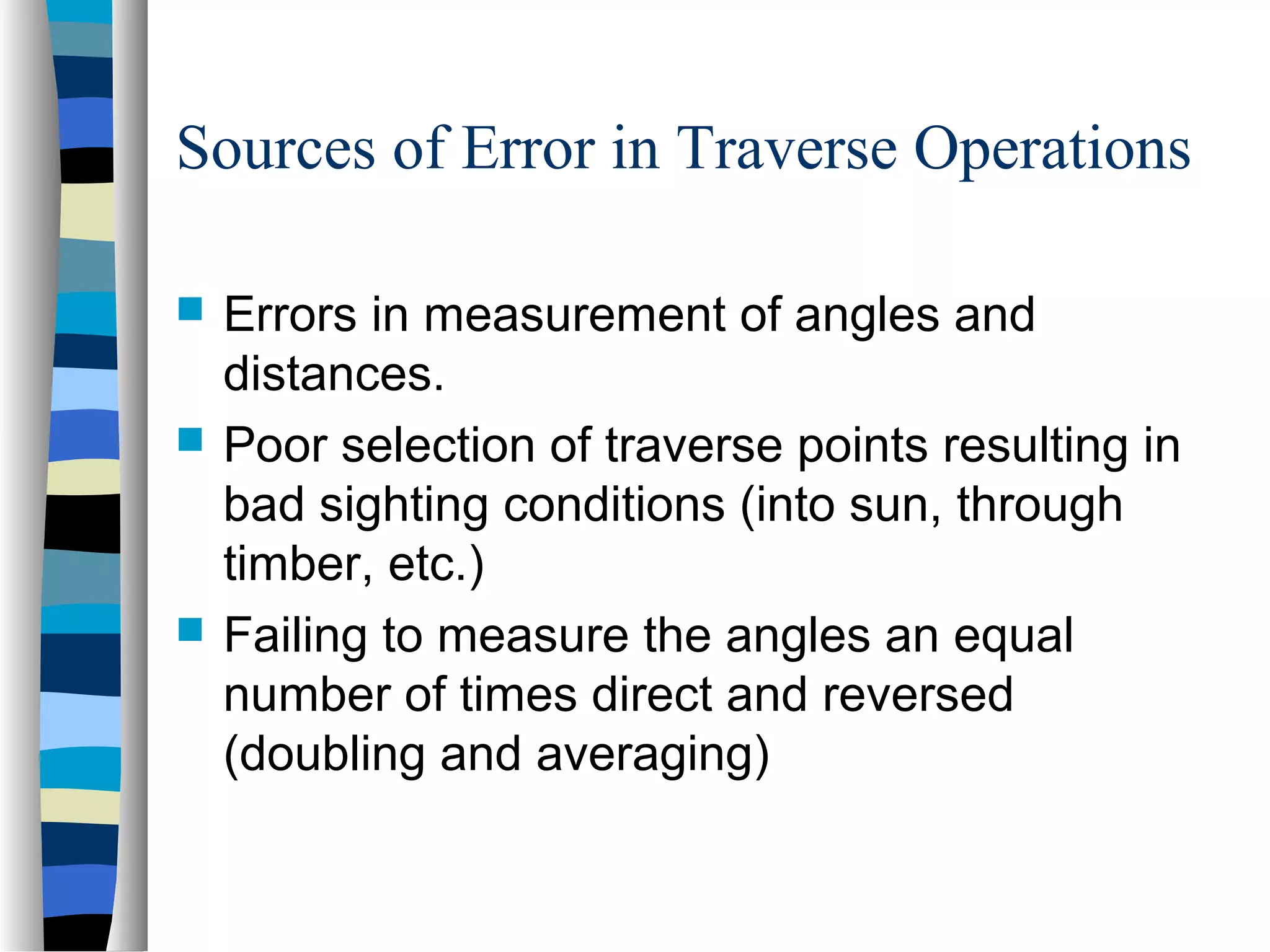 Sources of Error in Traverse Operations

- Errors in measurement of angles and distances.
- Poor selection of traverse points resulting in bad sighting conditions (into sun, through timber, etc.)
- Failing to measure the angles an equal number of times direct and reversed (doubling and averaging)